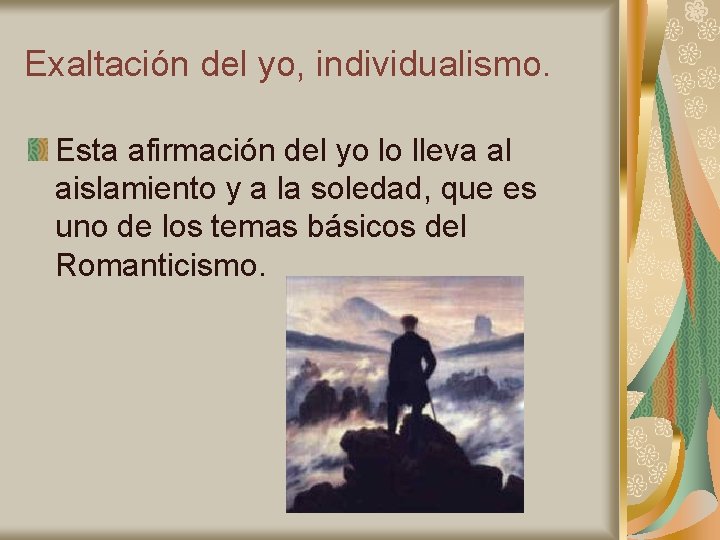 Exaltación del yo, individualismo.

Esta afirmación del yo lo lleva al aislamiento y a la soledad, que es uno de los temas básicos del Romanticismo.